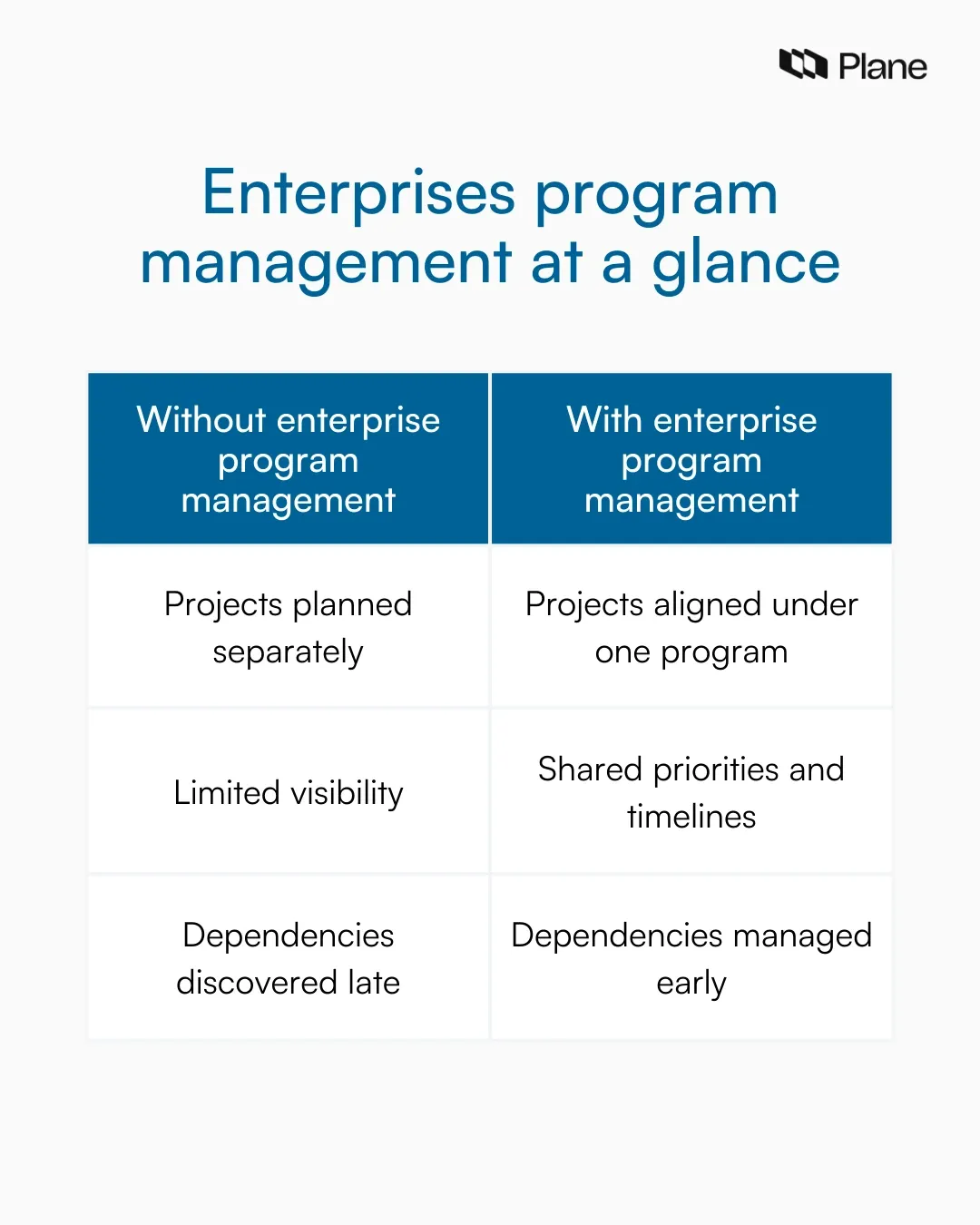 Plane

Enterprises program management at a glance

| Without enterprise program management | With enterprise program management |
|---|---|
| Projects planned separately | Projects aligned under one program |
| Limited visibility | Shared priorities and timelines |
| Dependencies discovered late | Dependencies managed early |